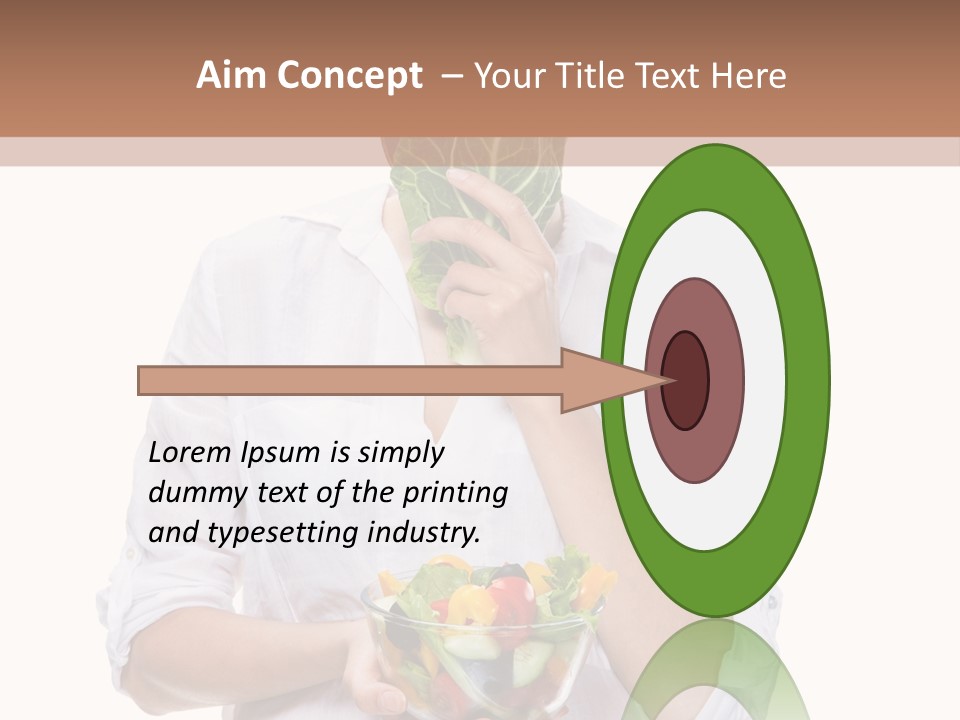 Aim Concept – Your Title Text Here

Lorem Ipsum is simply dummy text of the printing and typesetting industry.